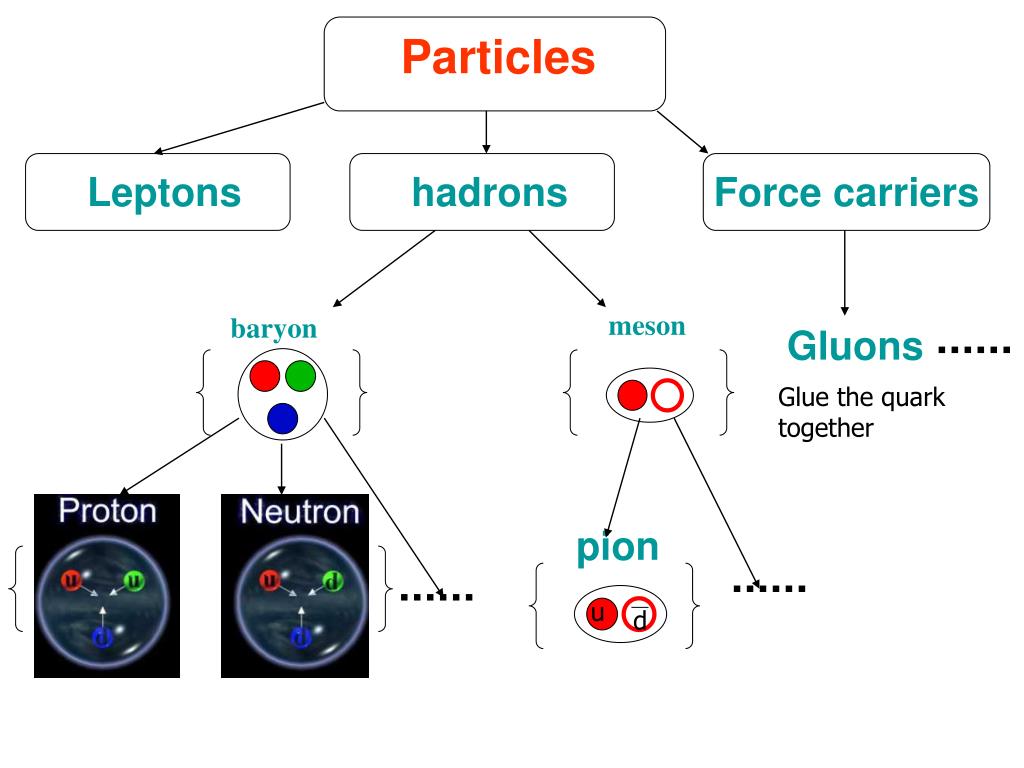 Particles

Leptons

hadrons

Force carriers

baryon

meson

Gluons ……

Glue the quark together

Proton

u

u

d

Neutron

u

d

d

……

pion

u

$\bar{d}$

……